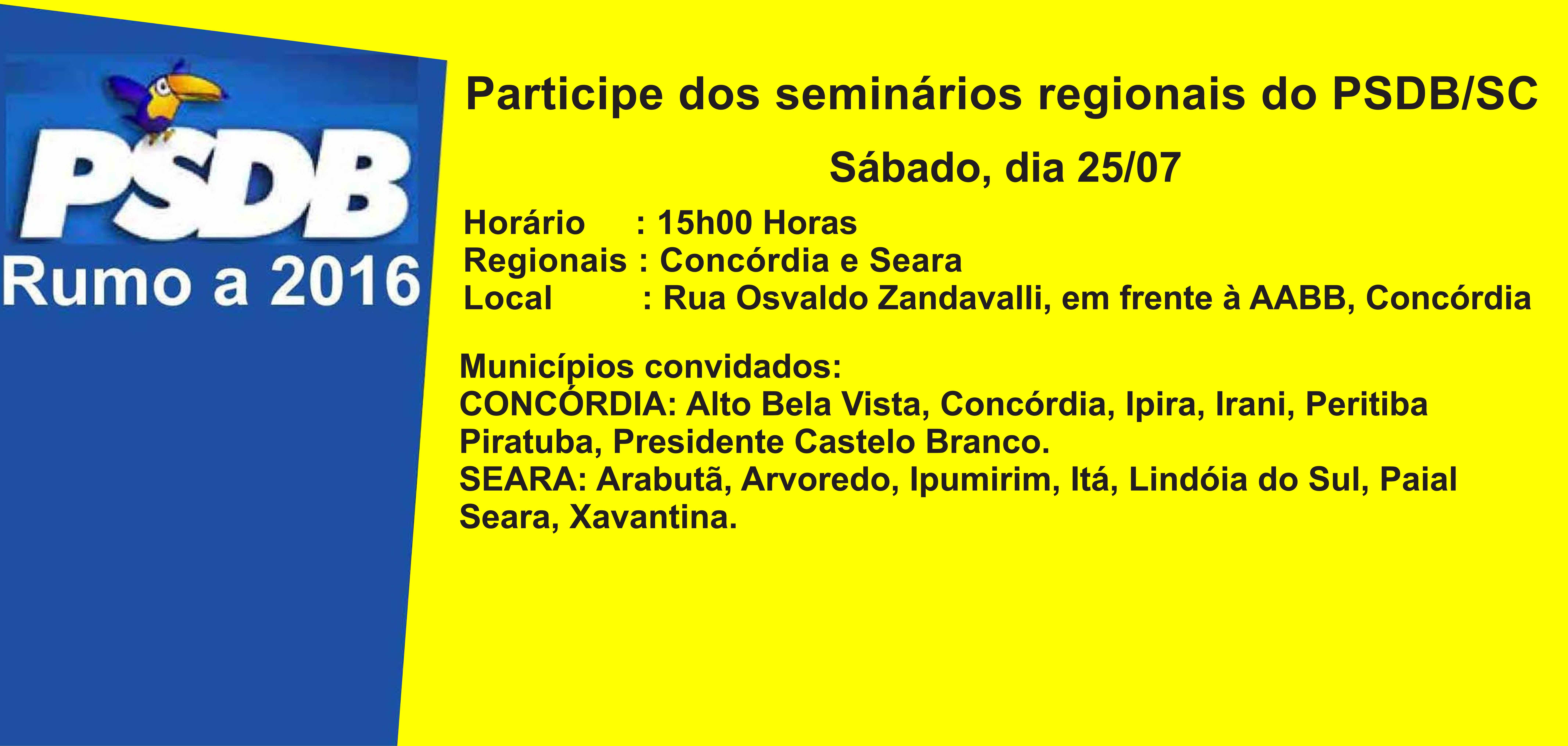 PSDB
Rumo a 2016

Participe dos seminários regionais do PSDB/SC

Sábado, dia 25/07

Horário : 15h00 Horas
Regionais : Concórdia e Seara
Local : Rua Osvaldo Zandavalli, em frente à AABB, Concórdia

Municípios convidados:
CONCÓRDIA: Alto Bela Vista, Concórdia, Ipira, Irani, Peritiba Piratuba, Presidente Castelo Branco.
SEARA: Arabutã, Arvoredo, Ipumirim, Itá, Lindóia do Sul, Paial Seara, Xavantina.